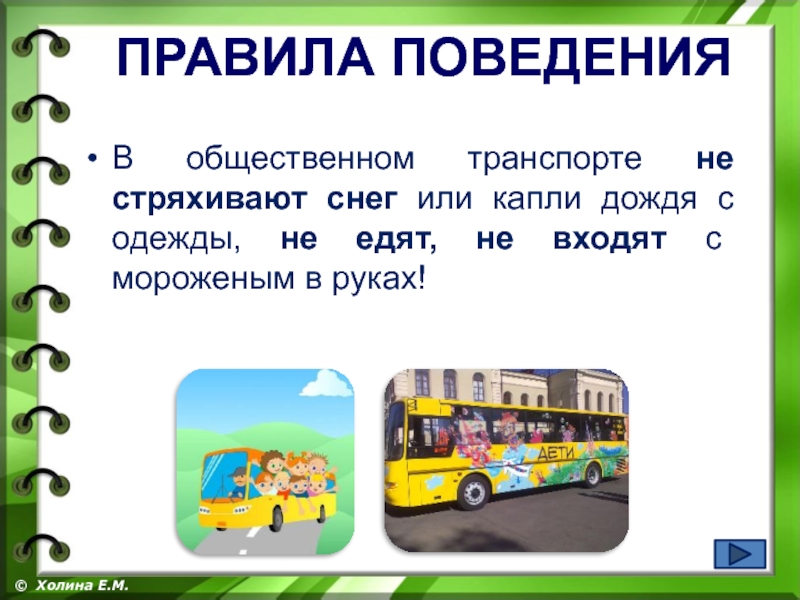 ПРАВИЛА ПОВЕДЕНИЯ

• В общественном транспорте не стряхивают снег или капли дождя с одежды, не едят, не входят с мороженым в руках!

ДЕТИ

© Холина Е.М.